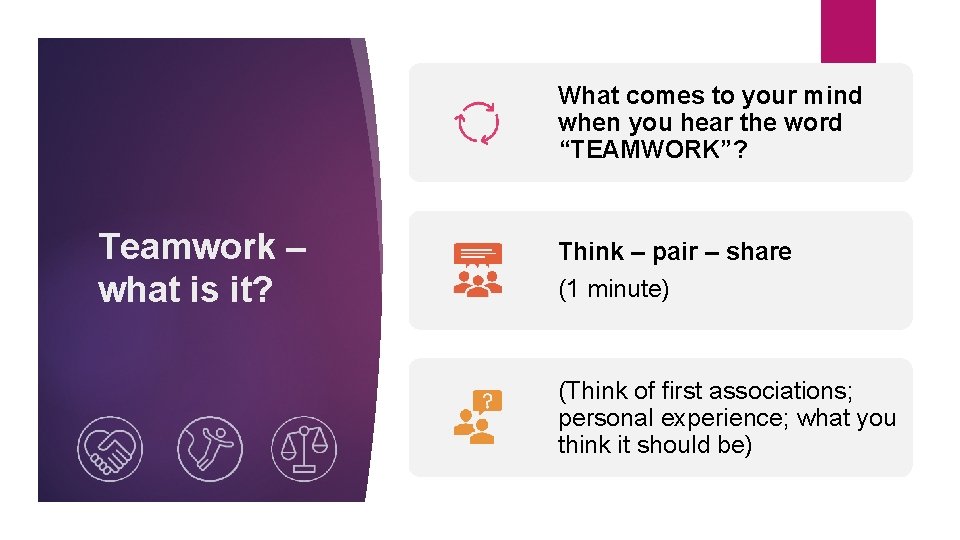 Teamwork – what is it?

What comes to your mind when you hear the word “TEAMWORK”?

Think – pair – share

(1 minute)

(Think of first associations; personal experience; what you think it should be)